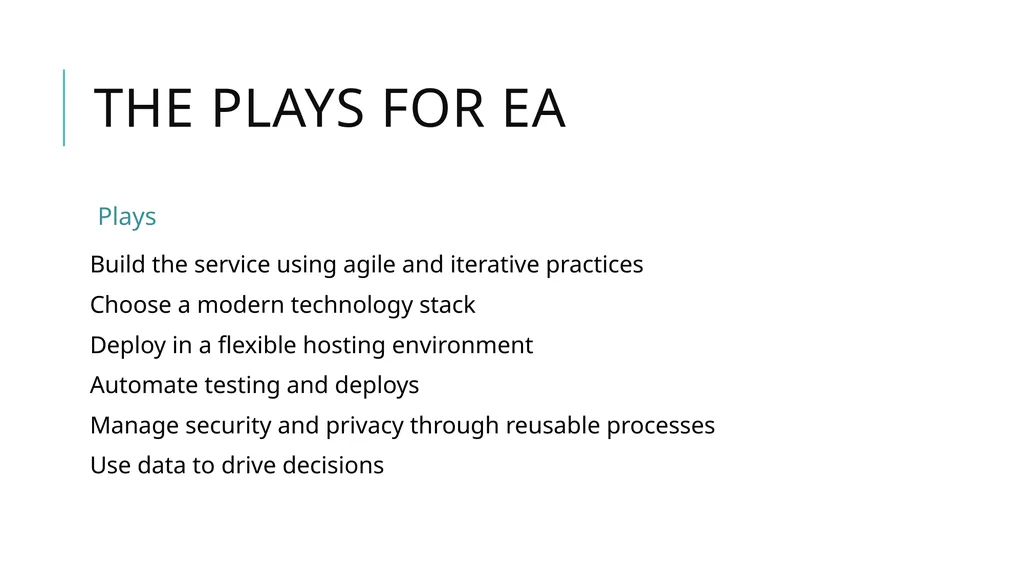 THE PLAYS FOR EA

Plays

Build the service using agile and iterative practices

Choose a modern technology stack

Deploy in a flexible hosting environment

Automate testing and deploys

Manage security and privacy through reusable processes

Use data to drive decisions